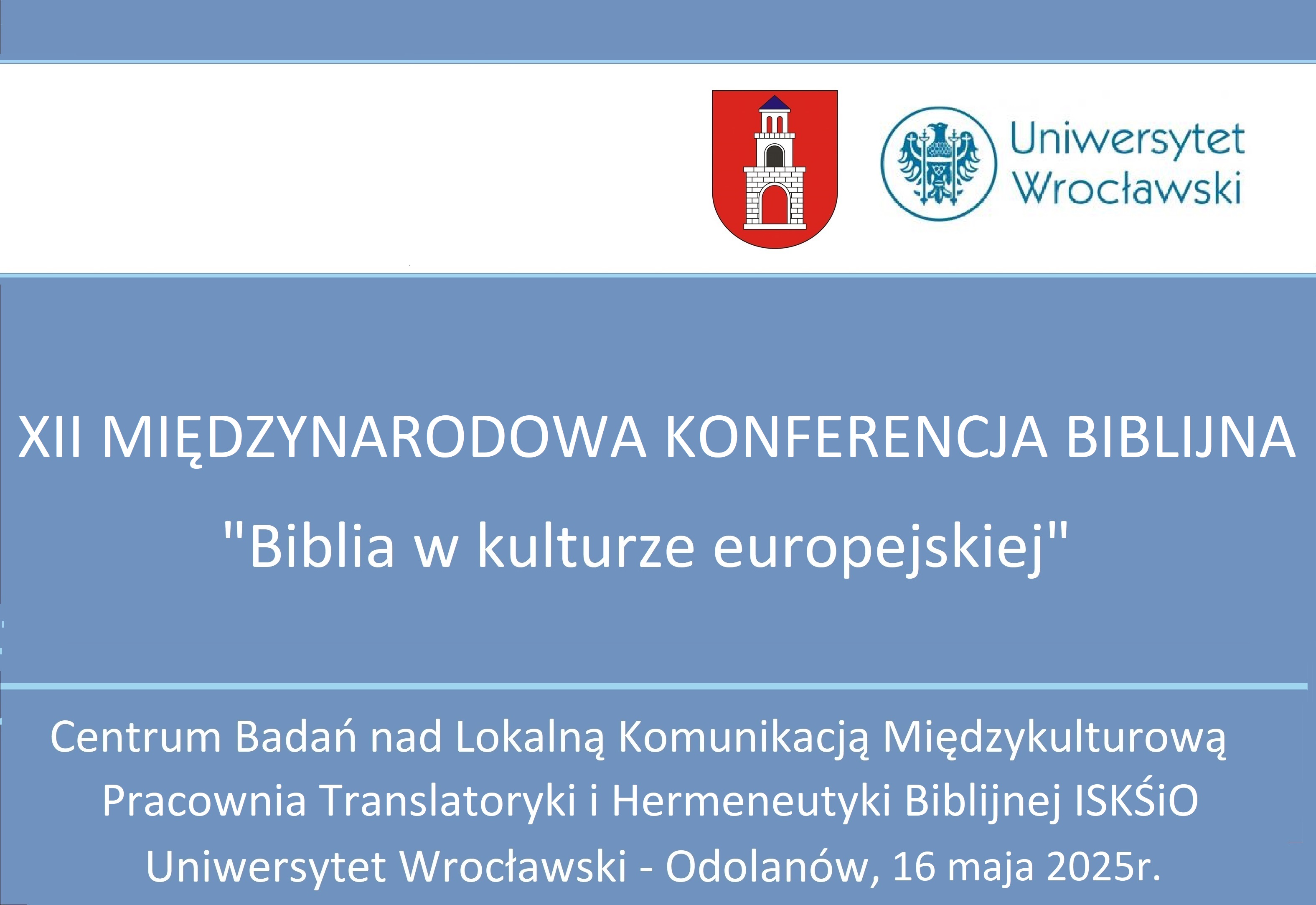 Uniwersytet Wrocławski

XII MIĘDZYNARODOWA KONFERENCJA BIBLIJNA

"Biblia w kulturze europejskiej"

Centrum Badań nad Lokalną Komunikacją Międzykulturową
Pracownia Translatoryki i Hermeneutyki Biblijnej ISKŚiO
Uniwersytet Wrocławski - Odolanów, 16 maja 2025r.